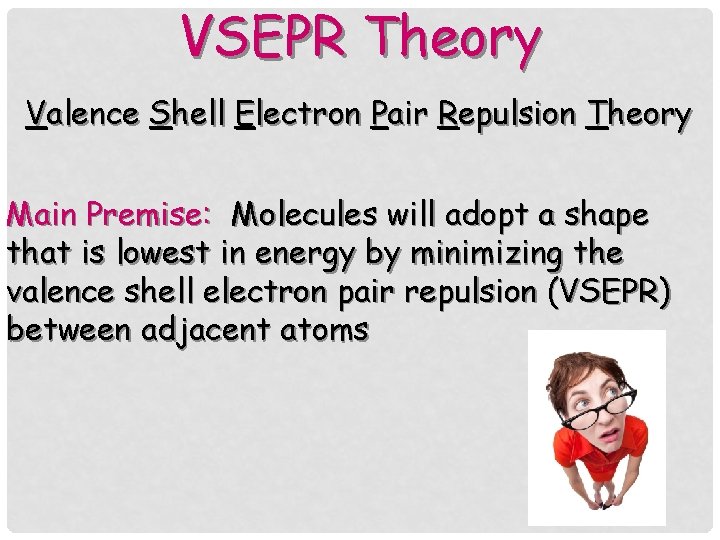 VSEPR Theory

Valence Shell Electron Pair Repulsion Theory

Main Premise: Molecules will adopt a shape that is lowest in energy by minimizing the valence shell electron pair repulsion (VSEPR) between adjacent atoms